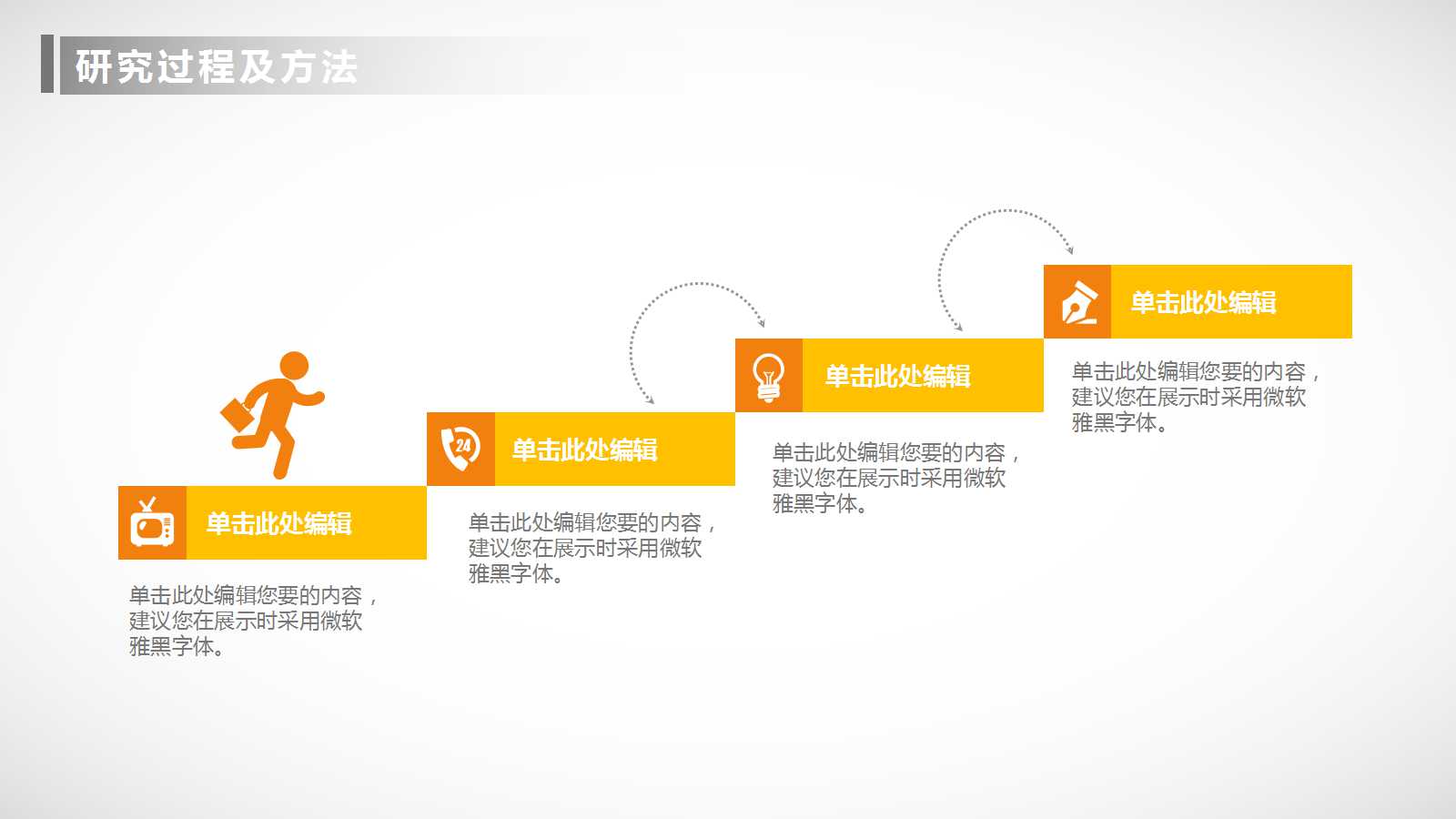 研究过程及方法

单击此处编辑

单击此处编辑您要的内容，建议您在展示时采用微软雅黑字体。

24

单击此处编辑

单击此处编辑您要的内容，建议您在展示时采用微软雅黑字体。

单击此处编辑

单击此处编辑您要的内容，建议您在展示时采用微软雅黑字体。

单击此处编辑

单击此处编辑您要的内容，建议您在展示时采用微软雅黑字体。